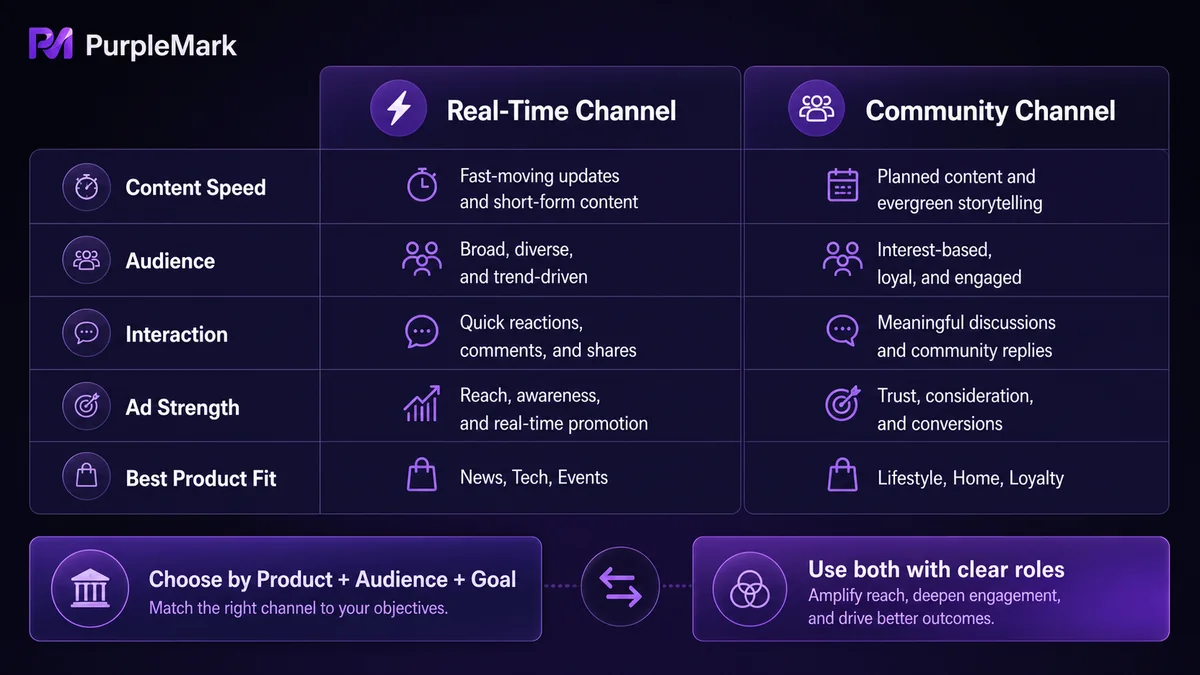 PurpleMark

| | Real-Time Channel | Community Channel |
|---|---|---|
| Content Speed | Fast-moving updates and short-form content | Planned content and evergreen storytelling |
| Audience | Broad, diverse, and trend-driven | Interest-based, loyal, and engaged |
| Interaction | Quick reactions, comments, and shares | Meaningful discussions and community replies |
| Ad Strength | Reach, awareness, and real-time promotion | Trust, consideration, and conversions |
| Best Product Fit | News, Tech, Events | Lifestyle, Home, Loyalty |

Choose by Product + Audience + Goal
Match the right channel to your objectives.

Use both with clear roles
Amplify reach, deepen engagement, and drive better outcomes.